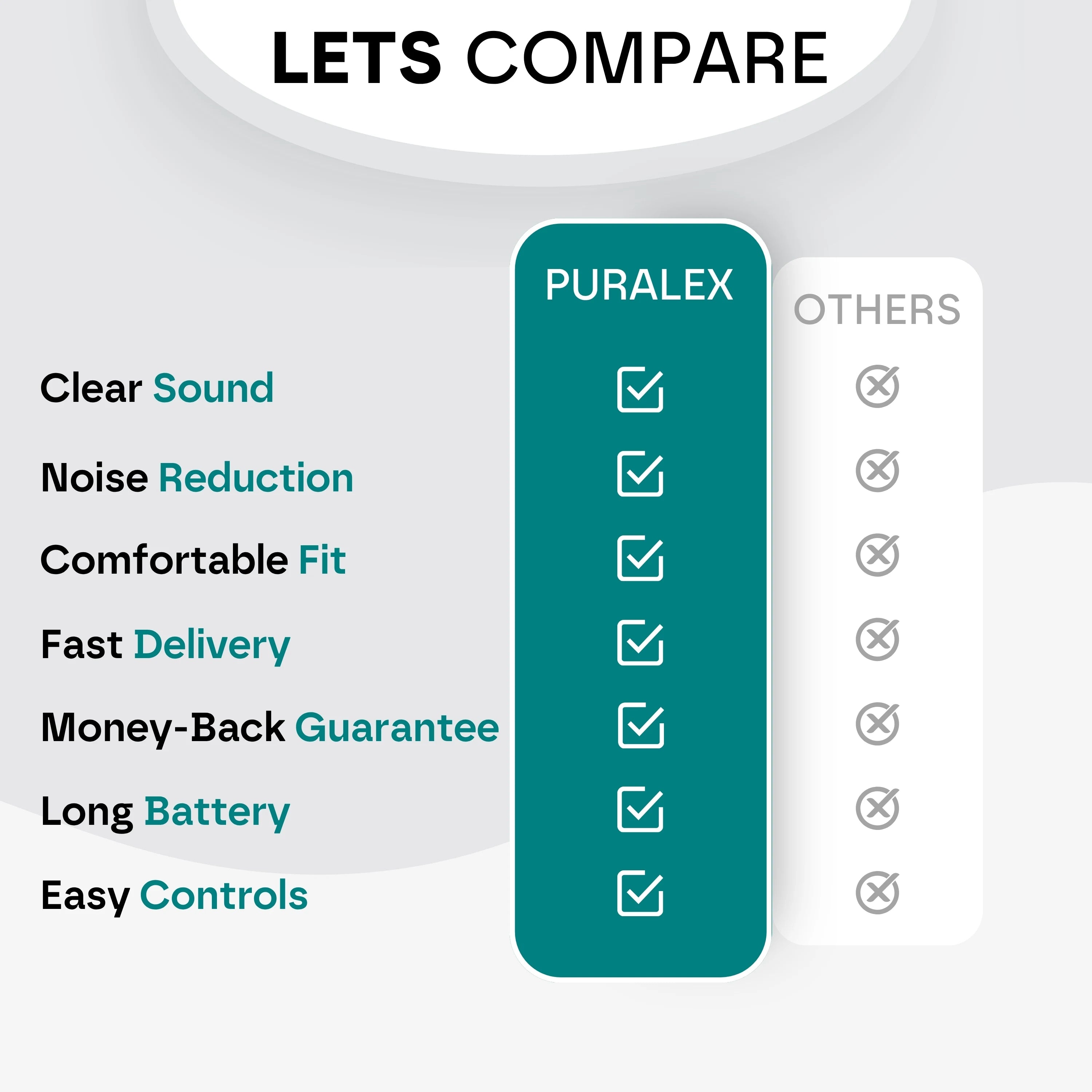 LETS COMPARE

| | PURALEX | OTHERS |
|---|---|---|
| Clear Sound | ✓ | ✗ |
| Noise Reduction | ✓ | ✗ |
| Comfortable Fit | ✓ | ✗ |
| Fast Delivery | ✓ | ✗ |
| Money-Back Guarantee | ✓ | ✗ |
| Long Battery | ✓ | ✗ |
| Easy Controls | ✓ | ✗ |